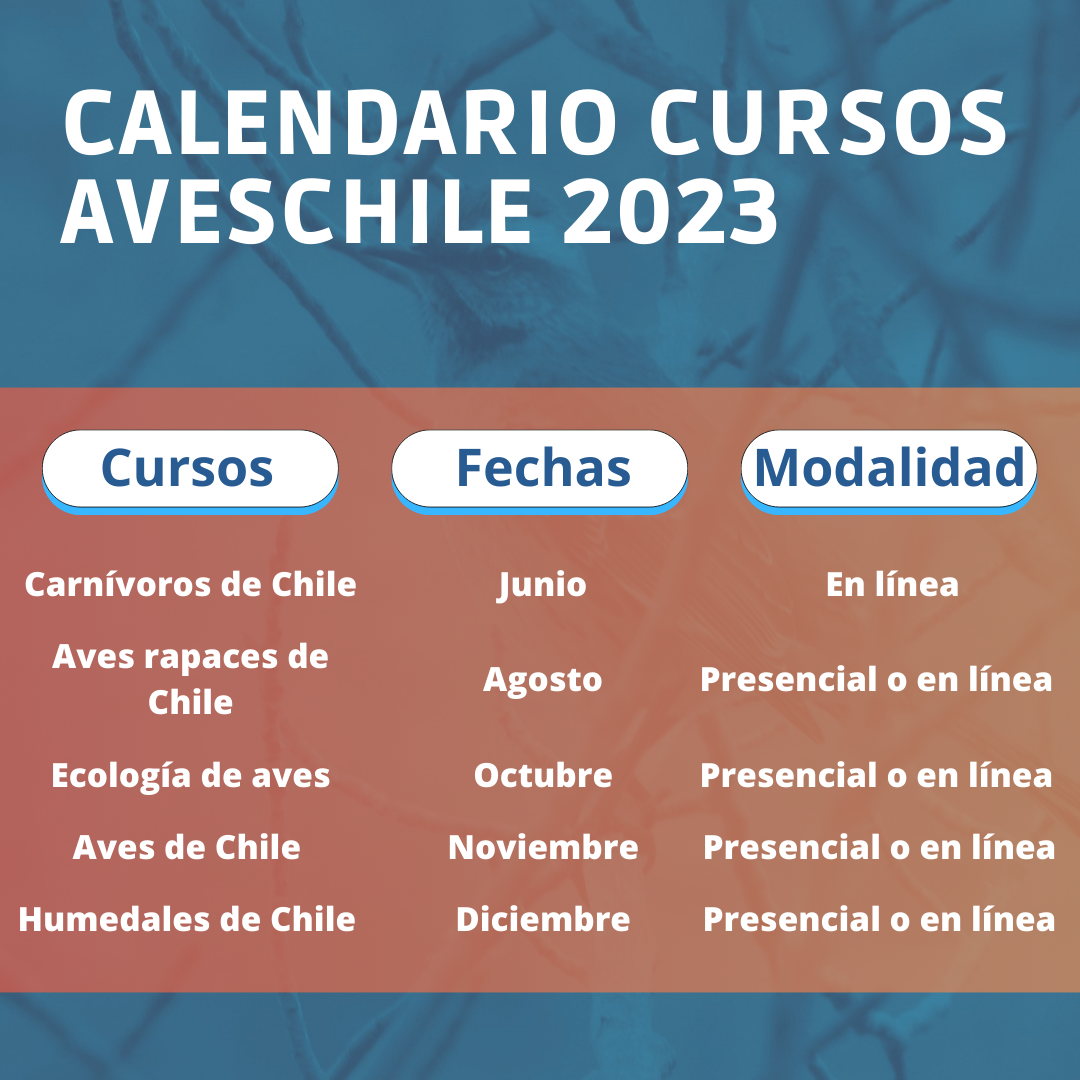 CALENDARIO CURSOS AVESCHILE 2023

| Cursos | Fechas | Modalidad |
|---|---|---|
| Carnívoros de Chile | Junio | En línea |
| Aves rapaces de Chile | Agosto | Presencial o en línea |
| Ecología de aves | Octubre | Presencial o en línea |
| Aves de Chile | Noviembre | Presencial o en línea |
| Humedales de Chile | Diciembre | Presencial o en línea |